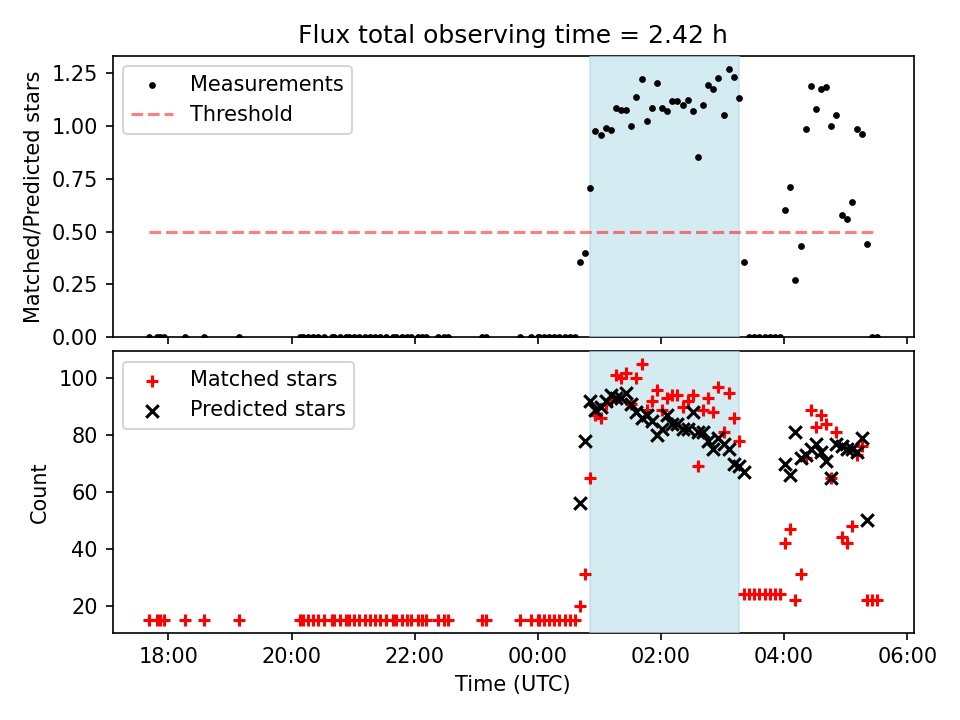 Flux total observing time = 2.42 h

Matched/Predicted stars

1.25
1.00
0.75
0.50
0.25
0.00

Measurements
Threshold

Count

100
80
60
40
20

Matched stars
Predicted stars

18:00
20:00
22:00
00:00
02:00
04:00
06:00

Time (UTC)